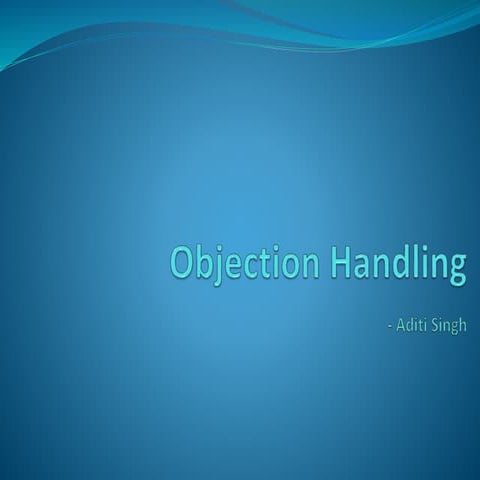 Objection Handling

- Aditi Singh